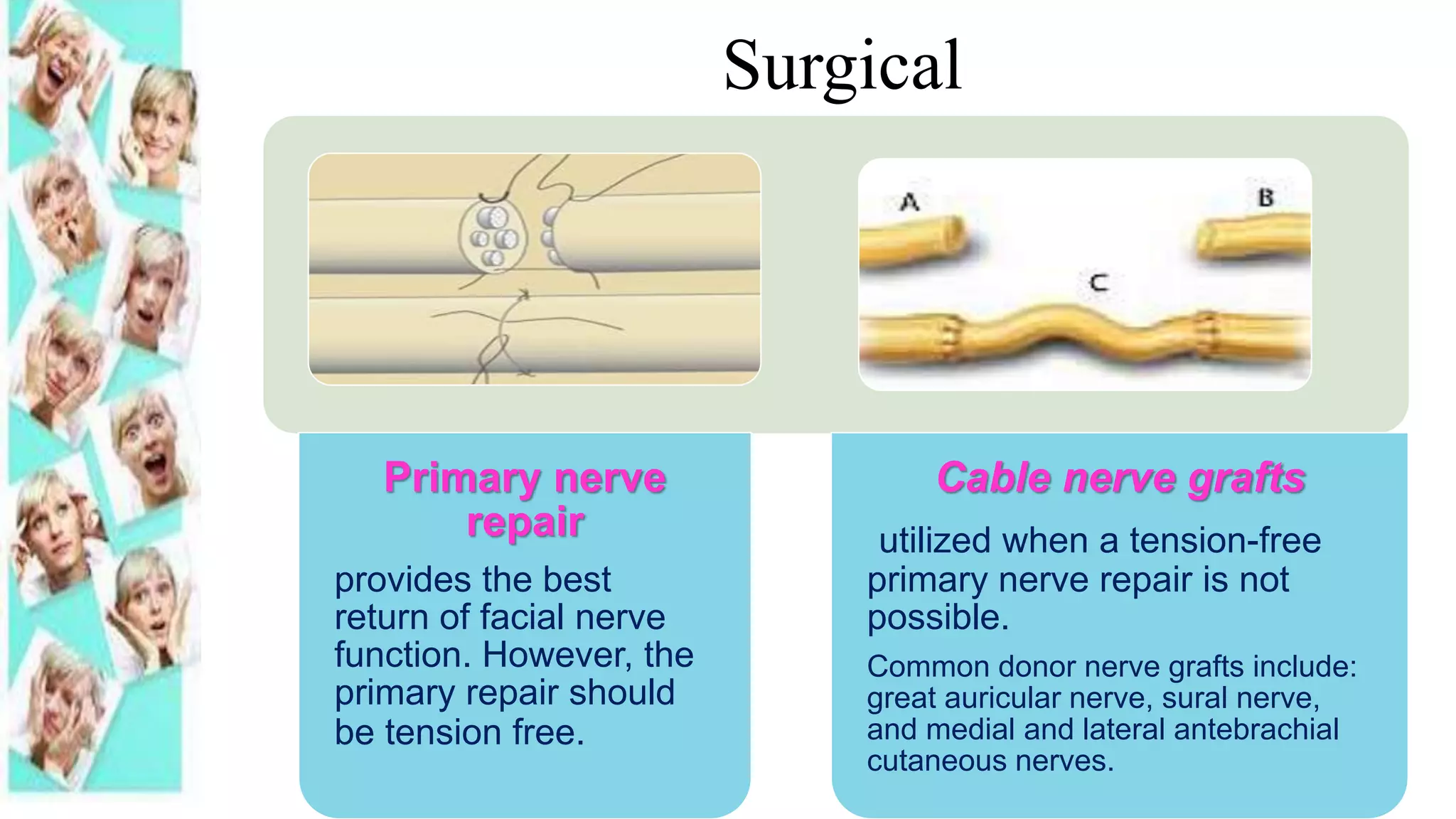 Surgical

A

B

C

Primary nerve repair

provides the best return of facial nerve function. However, the primary repair should be tension free.

Cable nerve grafts

utilized when a tension-free primary nerve repair is not possible.

Common donor nerve grafts include: great auricular nerve, sural nerve, and medial and lateral antebrachial cutaneous nerves.